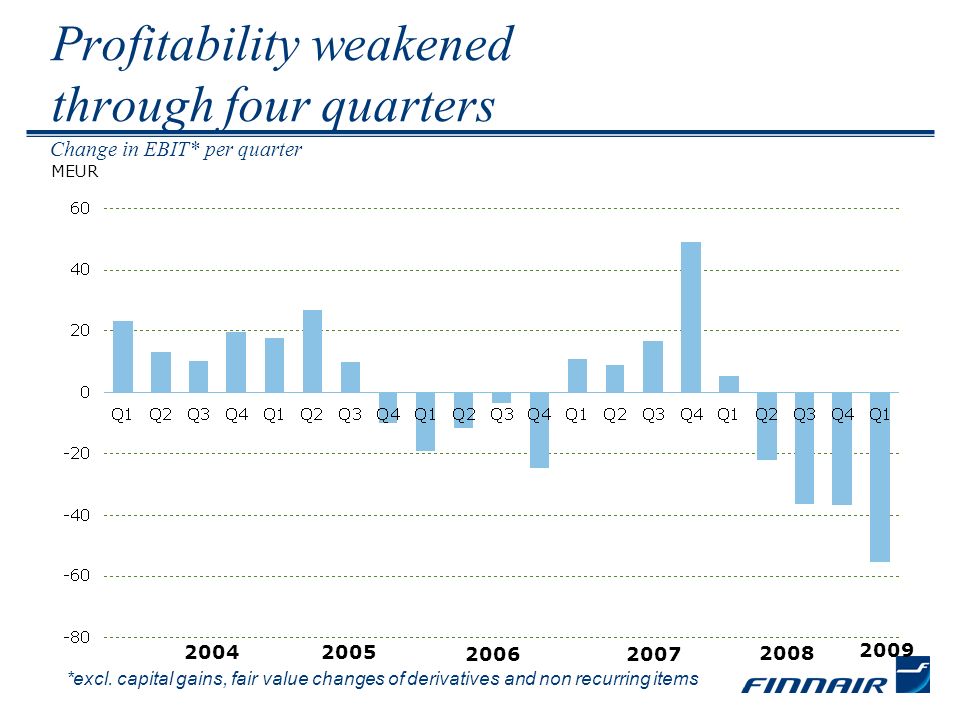 Profitability weakened through four quarters

Change in EBIT* per quarter

MEUR

60
40
20
0
-20
-40
-60
-80

Q1 Q2 Q3 Q4 Q1 Q2 Q3 Q4 Q1 Q2 Q3 Q4 Q1 Q2 Q3 Q4 Q1 Q2 Q3 Q4 Q1

2004 2005 2006 2007 2008 2009

*excl. capital gains, fair value changes of derivatives and non recurring items

FINNAIR